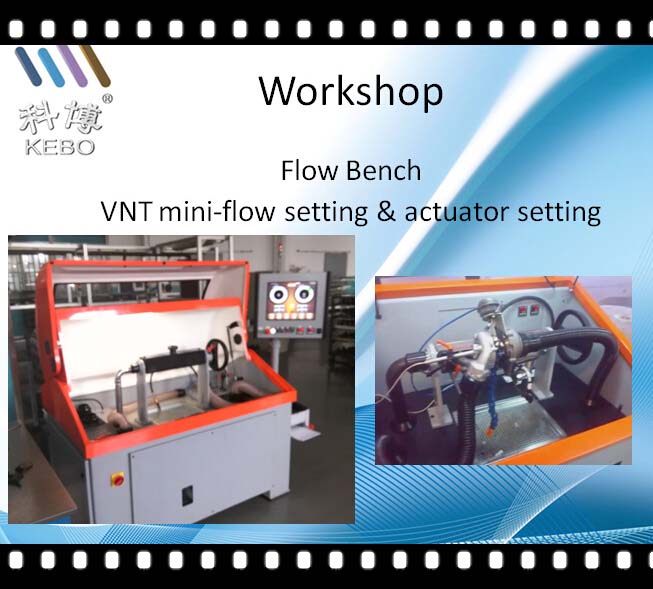 科博®
KEBO

Workshop

Flow Bench
VNT mini-flow setting & actuator setting